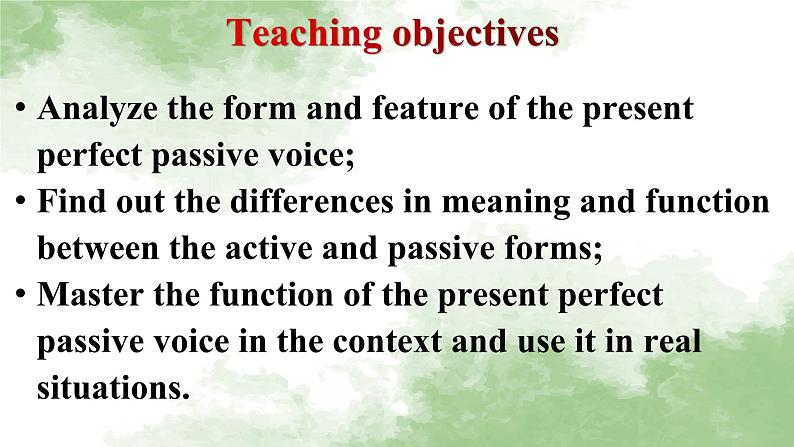 Teaching objectives

• Analyze the form and feature of the present perfect passive voice;
• Find out the differences in meaning and function between the active and passive forms;
• Master the function of the present perfect passive voice in the context and use it in real situations.